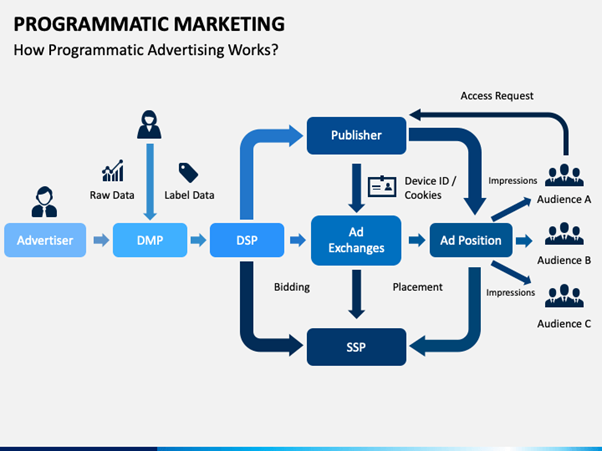 PROGRAMMATIC MARKETING
How Programmatic Advertising Works?

Access Request

Publisher

Raw Data

Label Data

Device ID / Cookies

Impressions

Audience A

Advertiser

DMP

DSP

Ad Exchanges

Ad Position

Audience B

Bidding

Placement

Impressions

Audience C

SSP